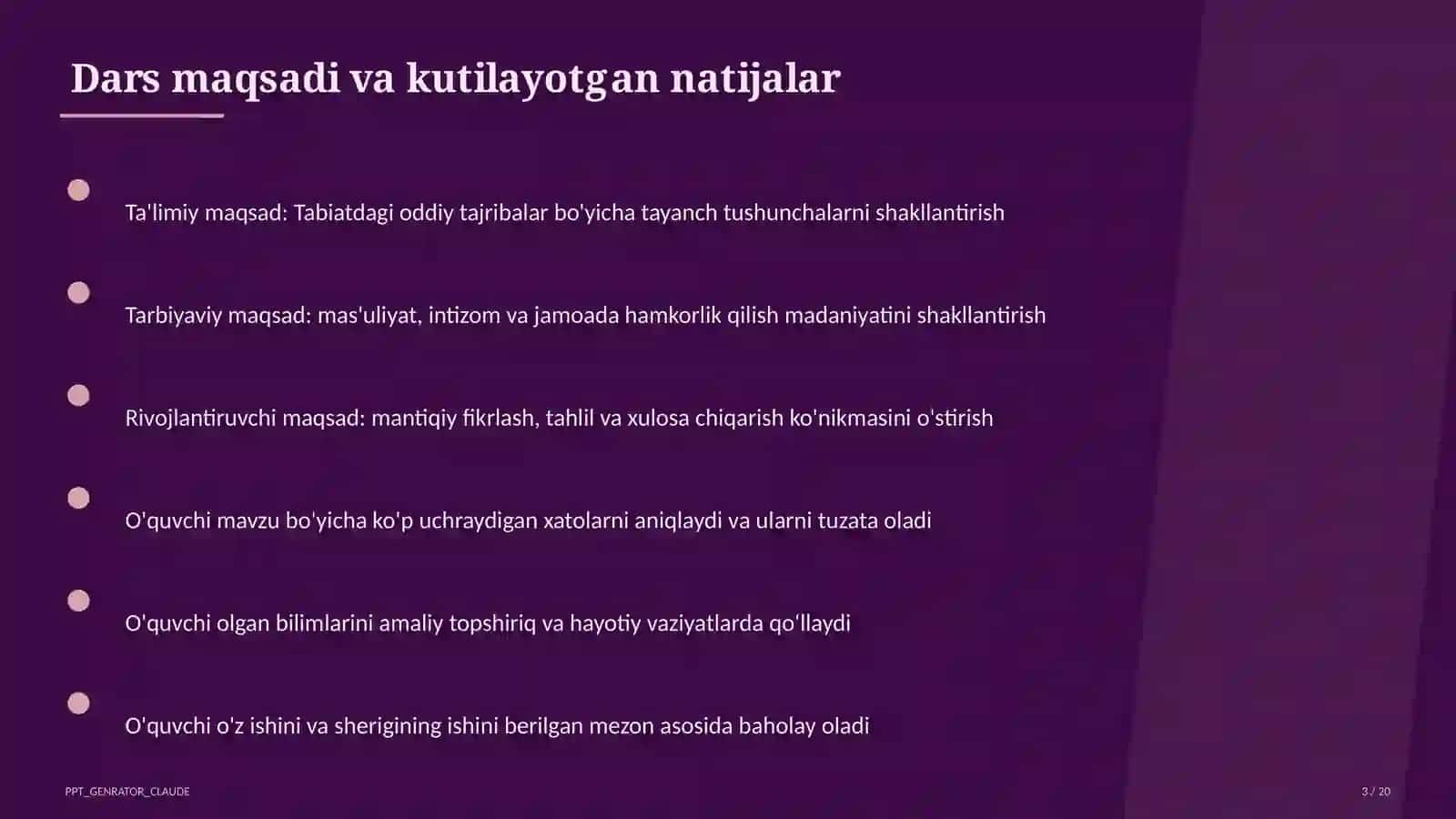 Dars maqsadi va kutilayotgan natijalar

Ta'limiy maqsad: Tabiatdagi oddiy tajribalar bo'yicha tayanch tushunchalarni shakllantirish

Tarbiyaviy maqsad: mas'uliyat, intizom va jamoada hamkorlik qilish madaniyatini shakllantirish

Rivojlantiruvchi maqsad: mantiqiy fikrlash, tahlil va xulosa chiqarish ko'nikmasini o'stirish

O'quvchi mavzu bo'yicha ko'p uchraydigan xatolarni aniqlaydi va ularni tuzata oladi

O'quvchi olgan bilimlarini amaliy topshiriq va hayotiy vaziyatlarda qo'llaydi

O'quvchi o'z ishini va sherigining ishini berilgan mezon asosida baholay oladi

PPT_GENRATOR_CLAUDE

3 / 20